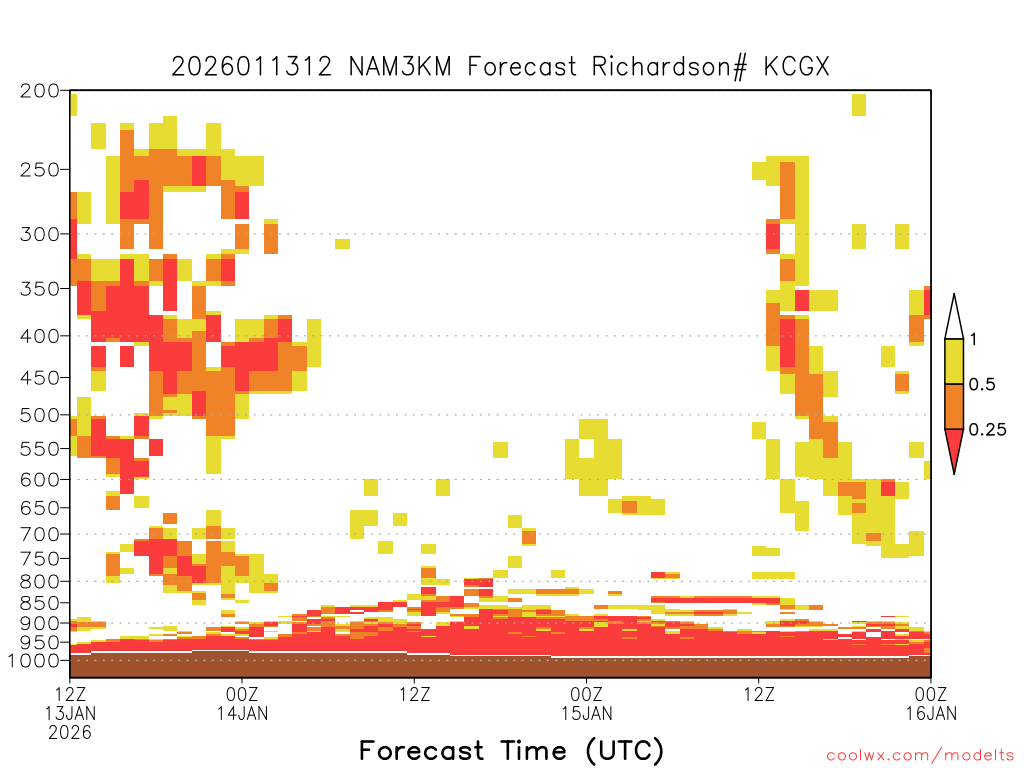 2026011312 NAM3KM Forecast Richardson# KCGX

200
250
300
350
400
450
500
550
600
650
700
750
800
850
900
950
1000

1
0.5
0.25

12Z
13JAN
2026
00Z
14JAN
12Z
00Z
15JAN
12Z
00Z
16JAN

Forecast Time (UTC)

coolwx.com/modelts